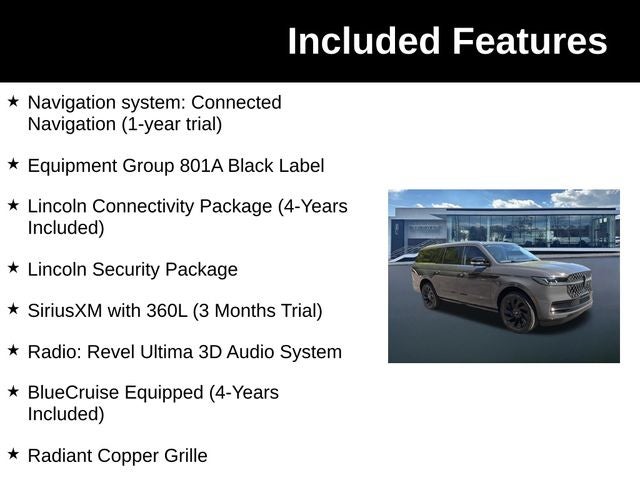 Included Features

★ Navigation system: Connected Navigation (1-year trial)

★ Equipment Group 801A Black Label

★ Lincoln Connectivity Package (4-Years Included)

★ Lincoln Security Package

★ SiriusXM with 360L (3 Months Trial)

★ Radio: Revel Ultima 3D Audio System

★ BlueCruise Equipped (4-Years Included)

★ Radiant Copper Grille